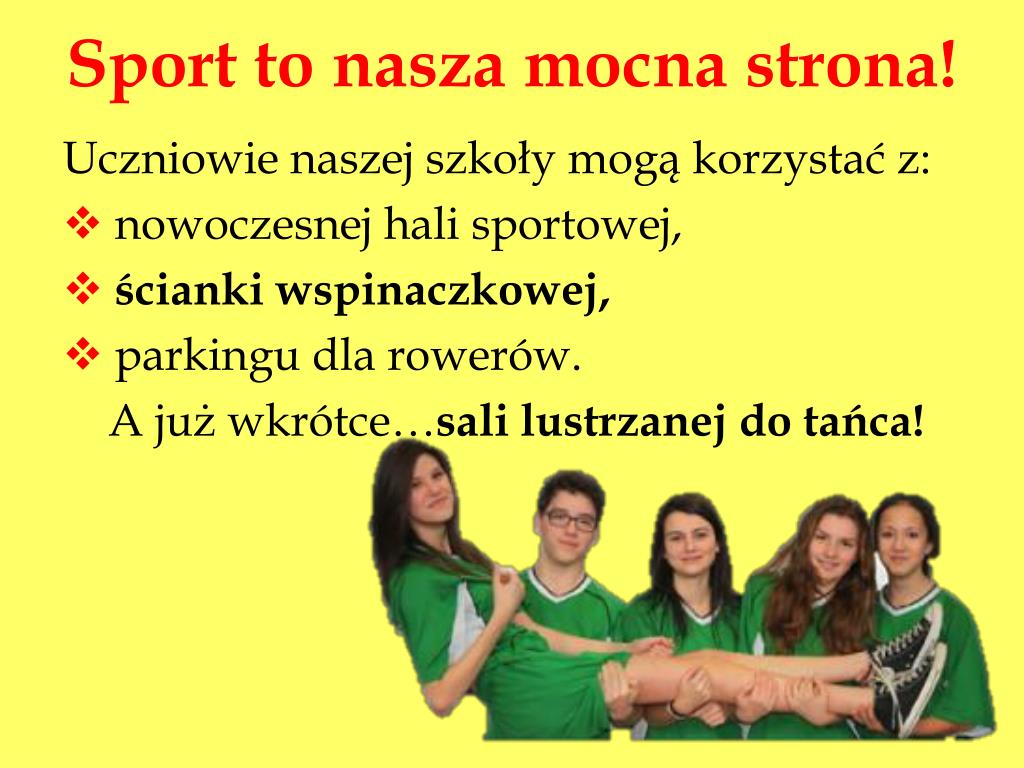 Sport to nasza mocna strona!

Uczniowie naszej szkoły mogą korzystać z:

❖ nowoczesnej hali sportowej,

❖ ścianki wspinaczkowej,

❖ parkingu dla rowerów.

A już wkrótce…sali lustrzanej do tańca!